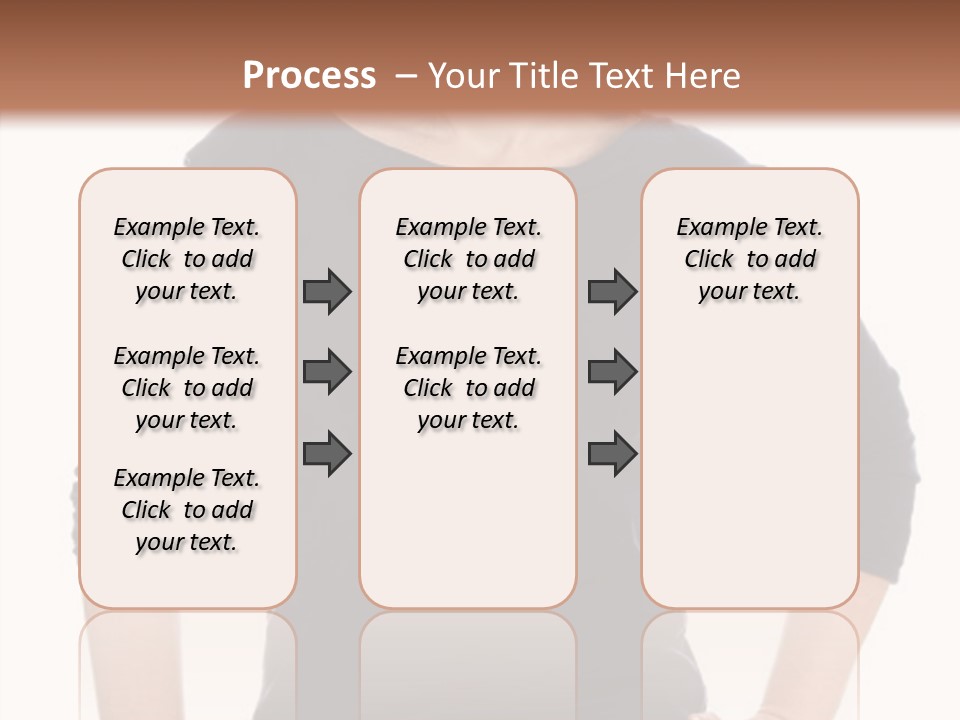 Process – Your Title Text Here

Example Text. Click to add your text.

Example Text. Click to add your text.

Example Text. Click to add your text.

Example Text. Click to add your text.

Example Text. Click to add your text.

Example Text. Click to add your text.